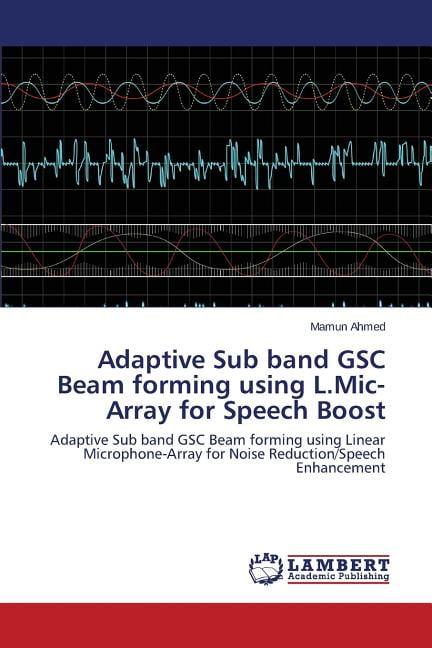 Mamun Ahmed

Adaptive Sub band GSC Beam forming using L.Mic-Array for Speech Boost

Adaptive Sub band GSC Beam forming using Linear Microphone-Array for Noise Reduction/Speech Enhancement

LAP LAMBERT Academic Publishing